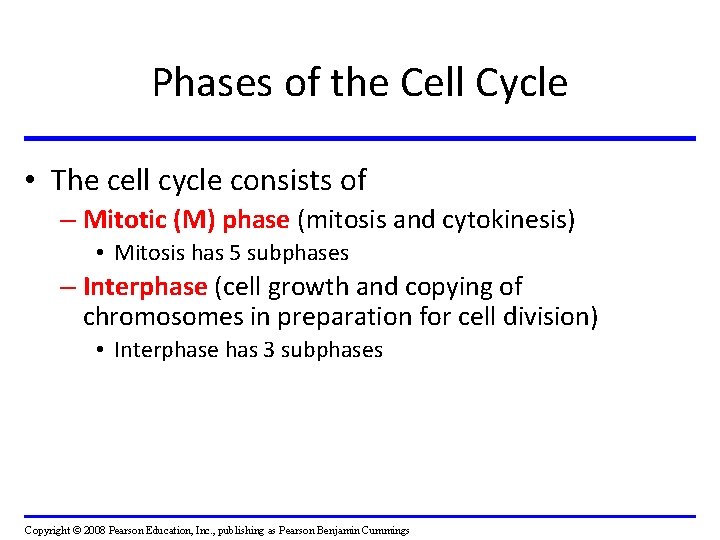 Phases of the Cell Cycle

• The cell cycle consists of
  – Mitotic (M) phase (mitosis and cytokinesis)
    • Mitosis has 5 subphases
  – Interphase (cell growth and copying of chromosomes in preparation for cell division)
    • Interphase has 3 subphases

Copyright © 2008 Pearson Education, Inc., publishing as Pearson Benjamin Cummings